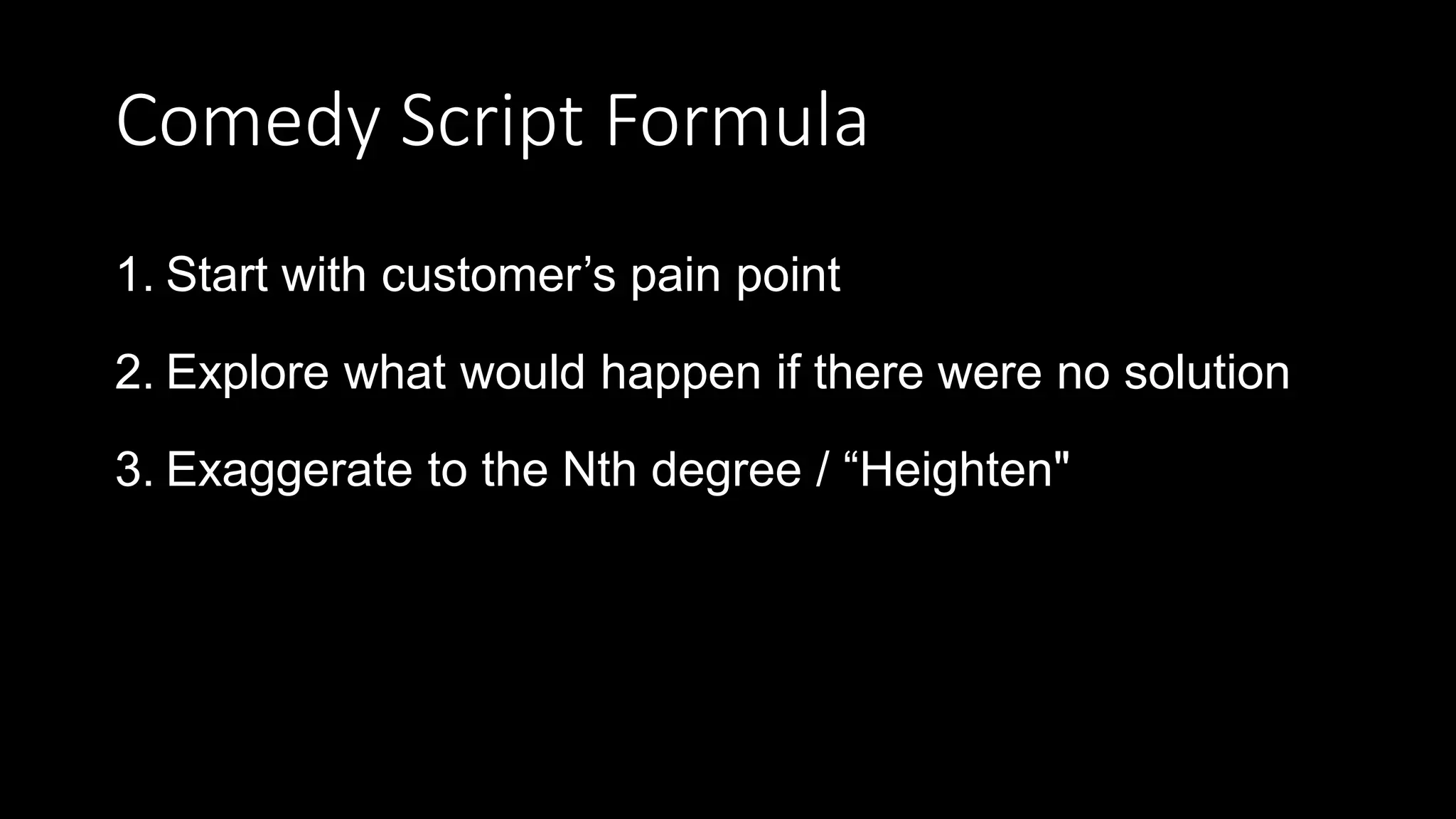 Comedy Script Formula

1. Start with customer’s pain point

2. Explore what would happen if there were no solution

3. Exaggerate to the Nth degree / “Heighten"